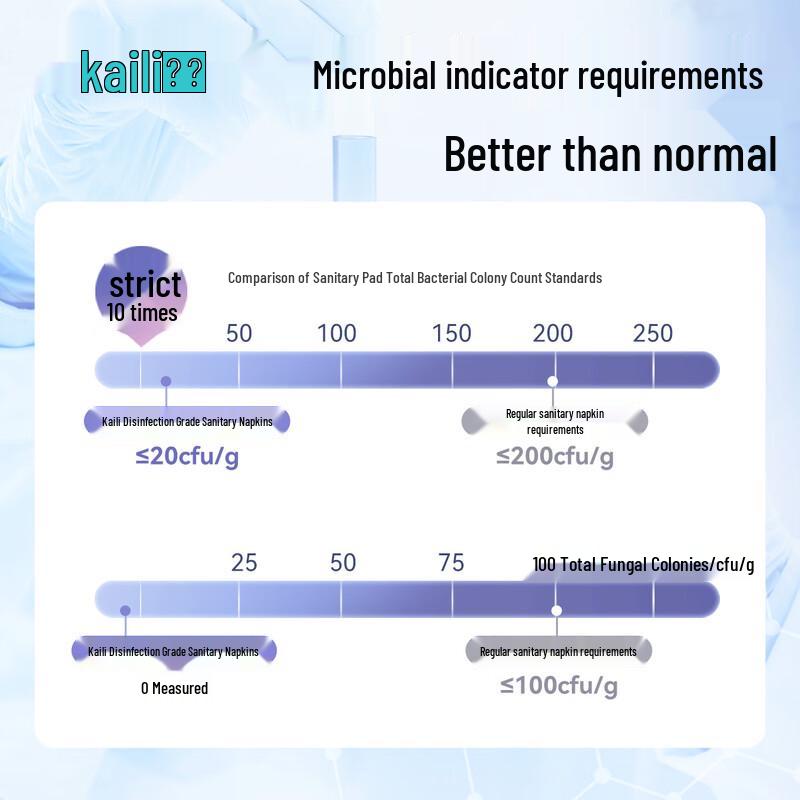 kaili??

Microbial indicator requirements

Better than normal

strict
10 times

Comparison of Sanitary Pad Total Bacterial Colony Count Standards

50 100 150 200 250

Kaili Disinfection Grade Sanitary Napkins

≤20cfu/g

Regular sanitary napkin requirements

≤200cfu/g

25 50 75 100 Total Fungal Colonies/cfu/g

Kaili Disinfection Grade Sanitary Napkins

0 Measured

Regular sanitary napkin requirements

≤100cfu/g